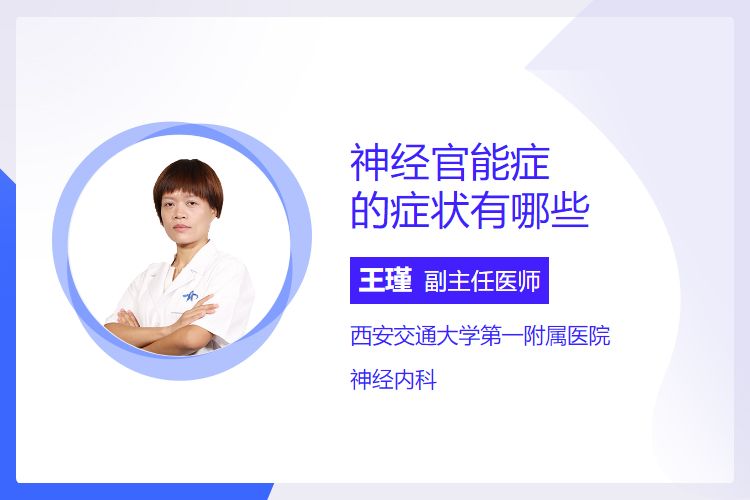 神经官能症
的症状有哪些

王瑾 副主任医师

西安交通大学第一附属医院

神经内科